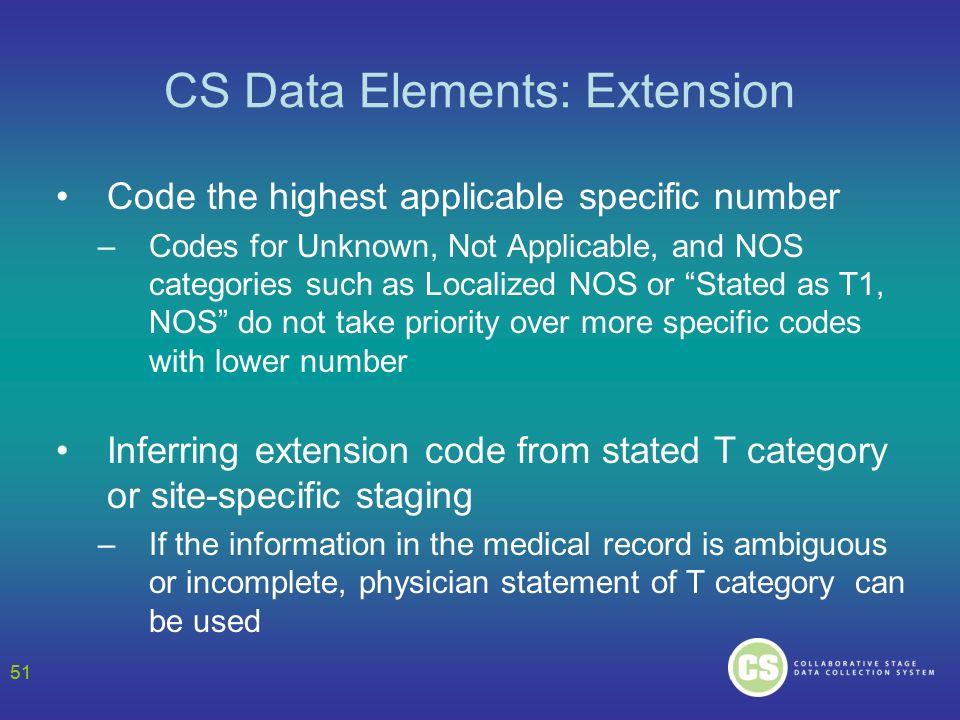 CS Data Elements: Extension

• Code the highest applicable specific number
– Codes for Unknown, Not Applicable, and NOS categories such as Localized NOS or “Stated as T1, NOS” do not take priority over more specific codes with lower number

• Inferring extension code from stated T category or site-specific staging
– If the information in the medical record is ambiguous or incomplete, physician statement of T category can be used

51

CS COLLABORATIVE STAGE DATA COLLECTION SYSTEM